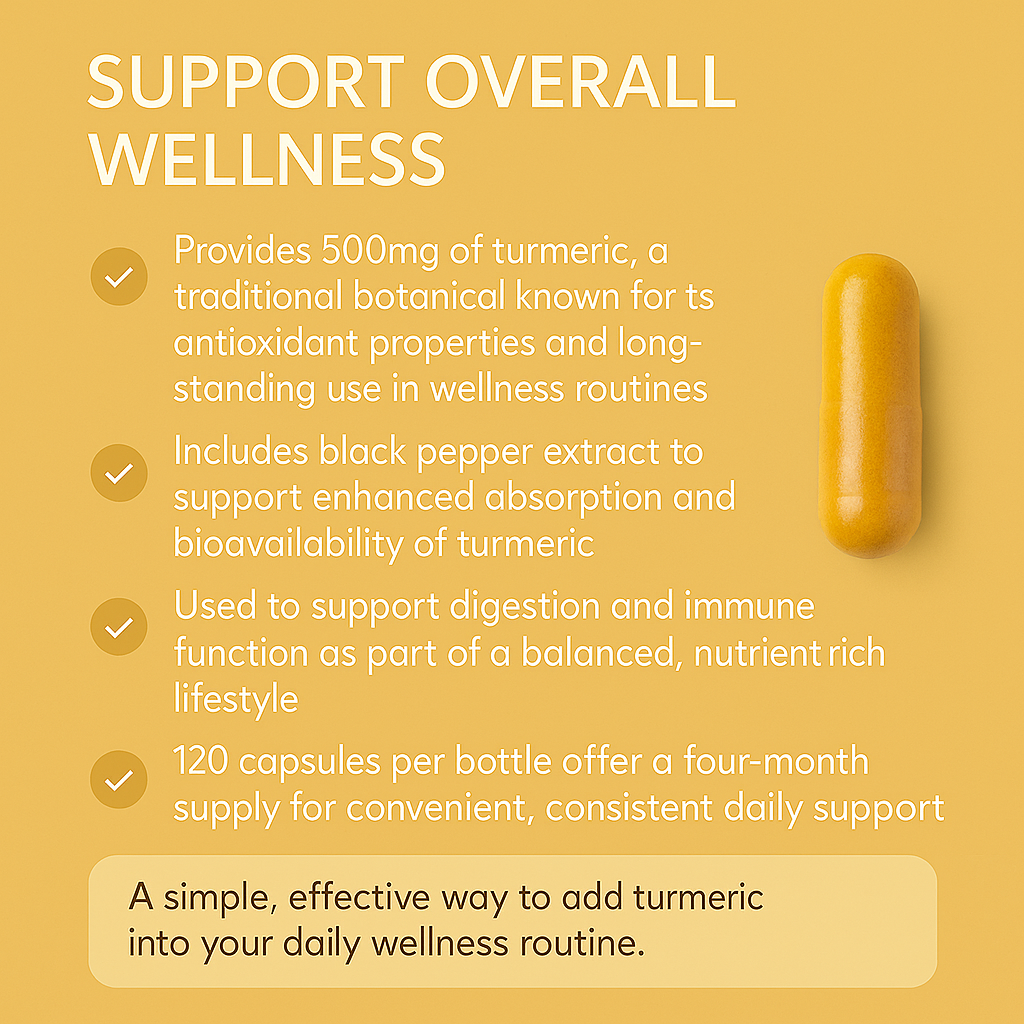 SUPPORT OVERALL WELLNESS

Provides 500mg of turmeric, a traditional botanical known for ts antioxidant properties and long-standing use in wellness routines

Includes black pepper extract to support enhanced absorption and bioavailability of turmeric

Used to support digestion and immune function as part of a balanced, nutrient rich lifestyle

120 capsules per bottle offer a four-month supply for convenient, consistent daily support

A simple, effective way to add turmeric into your daily wellness routine.